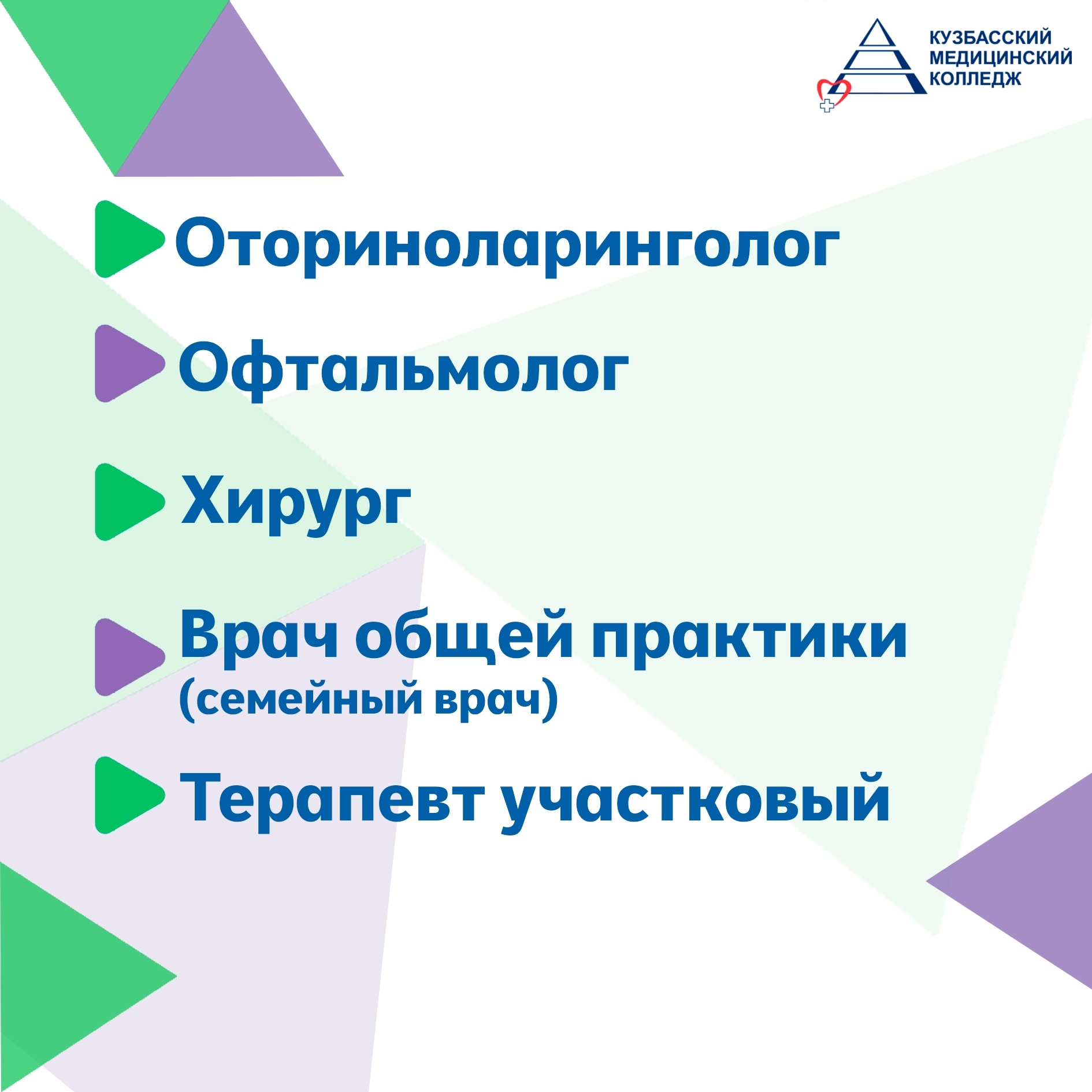 КУЗБАССКИЙ МЕДИЦИНСКИЙ КОЛЛЕДЖ

Оториноларинголог

Офтальмолог

Хирург

Врач общей практики (семейный врач)

Терапевт участковый